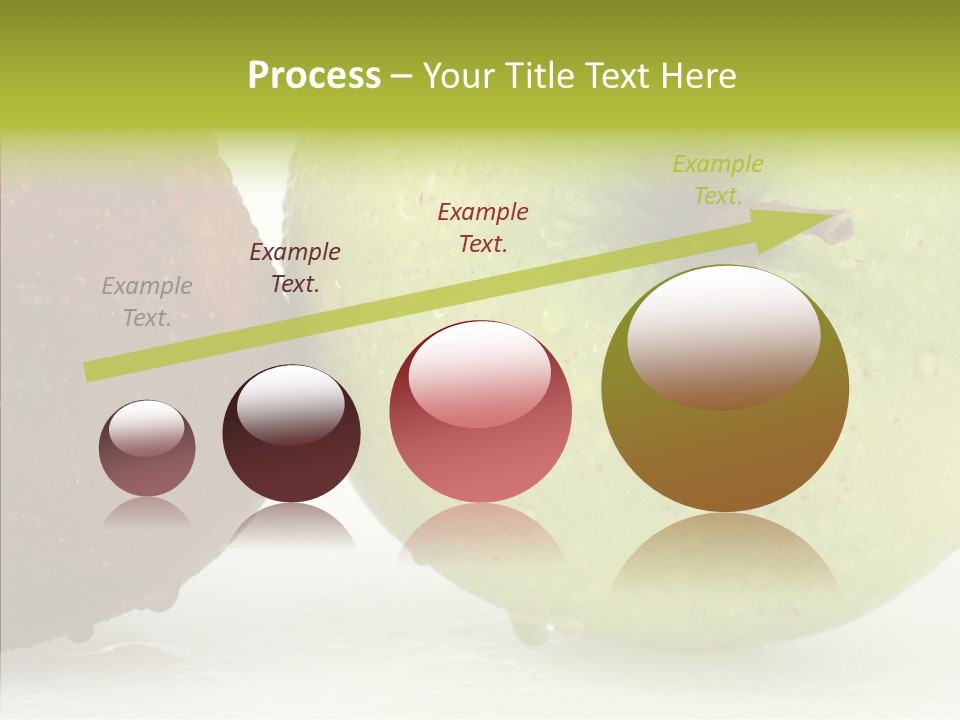 Process – Your Title Text Here

Example Text.

Example Text.

Example Text.

Example Text.